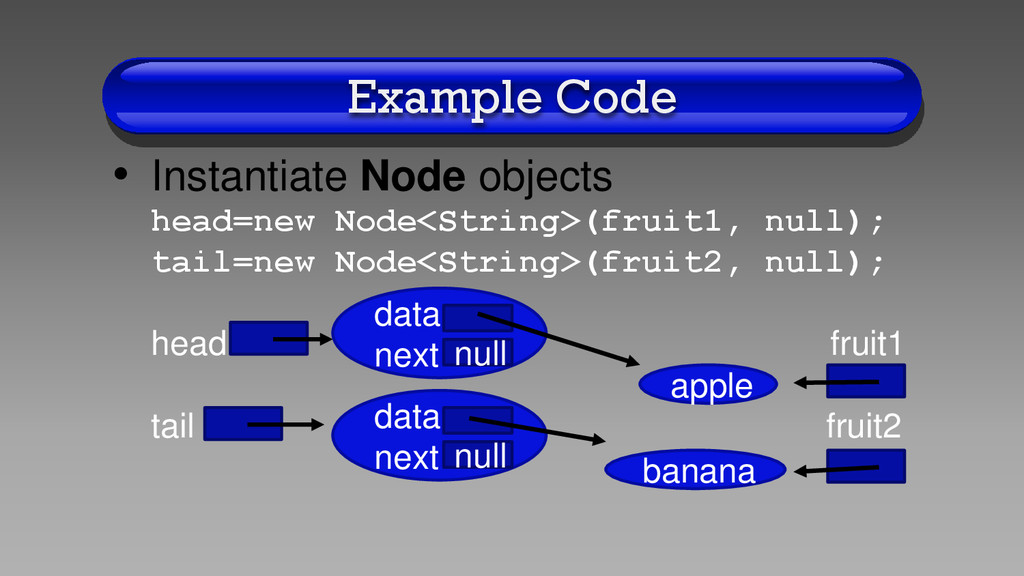 Example Code

• Instantiate **Node** objects
head=new Node<String>(fruit1, null);
tail=new Node<String>(fruit2, null);

head

data
next null

fruit1

apple

tail

data
next null

fruit2

banana